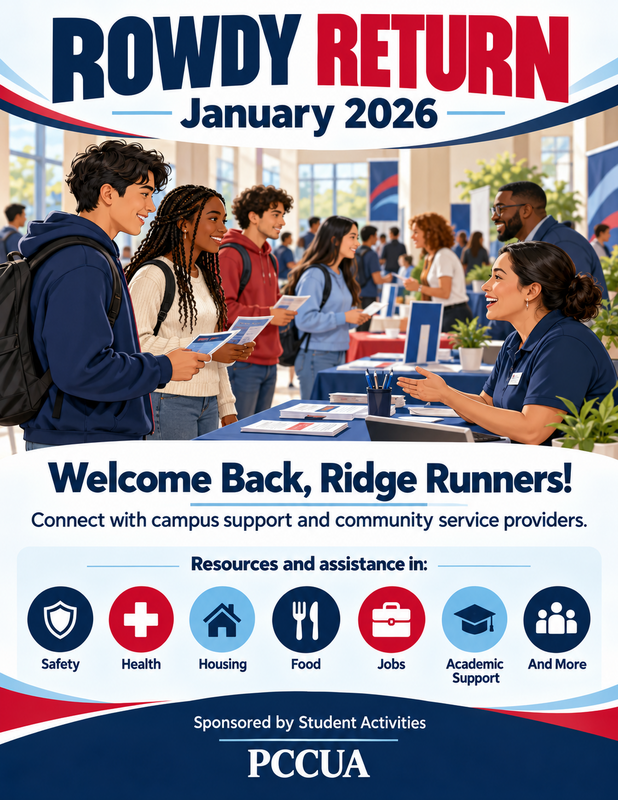 ROWDY RETURN
January 2026

Welcome Back, Ridge Runners!
Connect with campus support and community service providers.

Resources and assistance in:

Safety
Health
Housing
Food
Jobs
Academic Support
And More

Sponsored by Student Activities
PCCUA